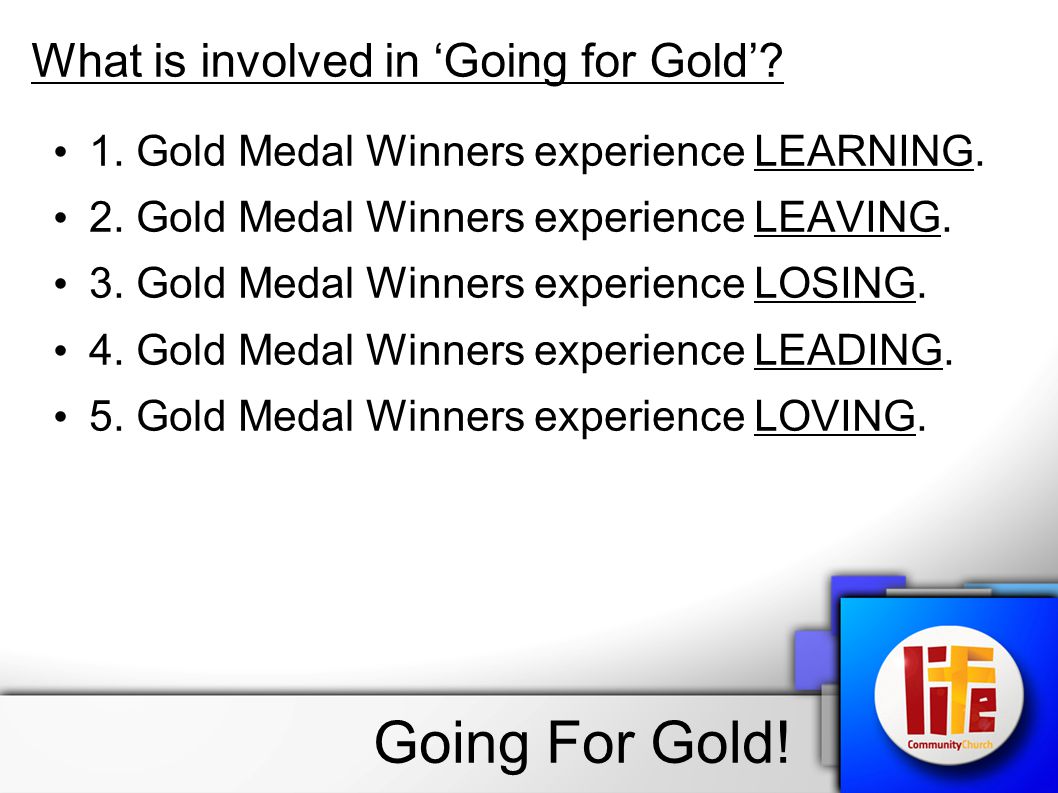 What is involved in ‘Going for Gold’?

• 1. Gold Medal Winners experience LEARNING.
• 2. Gold Medal Winners experience LEAVING.
• 3. Gold Medal Winners experience LOSING.
• 4. Gold Medal Winners experience LEADING.
• 5. Gold Medal Winners experience LOVING.

Going For Gold!

life CommunityChurch